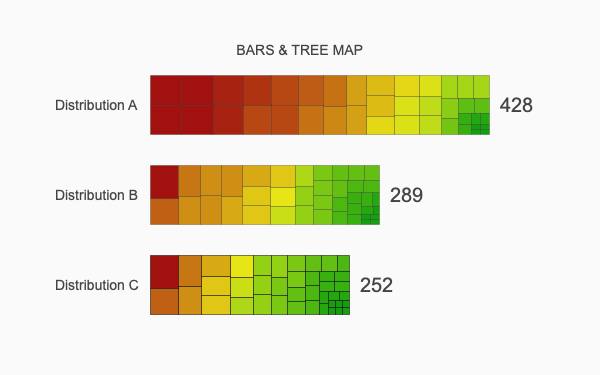 BARS & TREE MAP

Distribution A

428

Distribution B

289

Distribution C

252